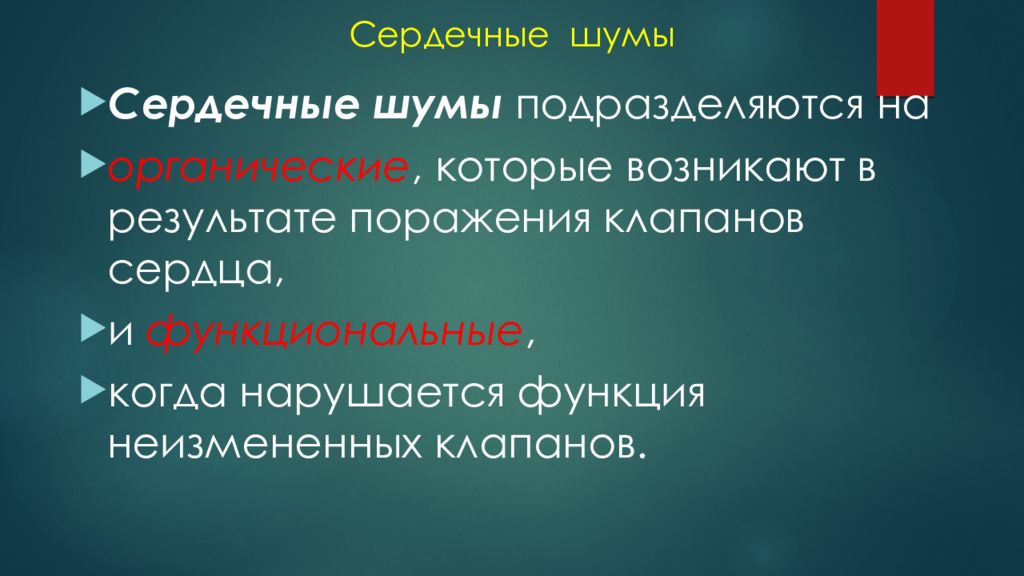 Сердечные шумы

Сердечные шумы подразделяются на

органические, которые возникают в результате поражения клапанов сердца,

и функциональные,

когда нарушается функция неизмененных клапанов.